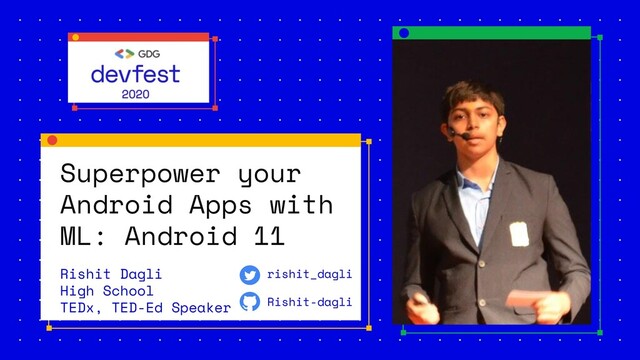 GDG
devfest
2020

Superpower your Android Apps with ML: Android 11

Rishit Dagli
High School
TEDx, TED-Ed Speaker

rishit_dagli
Rishit-dagli